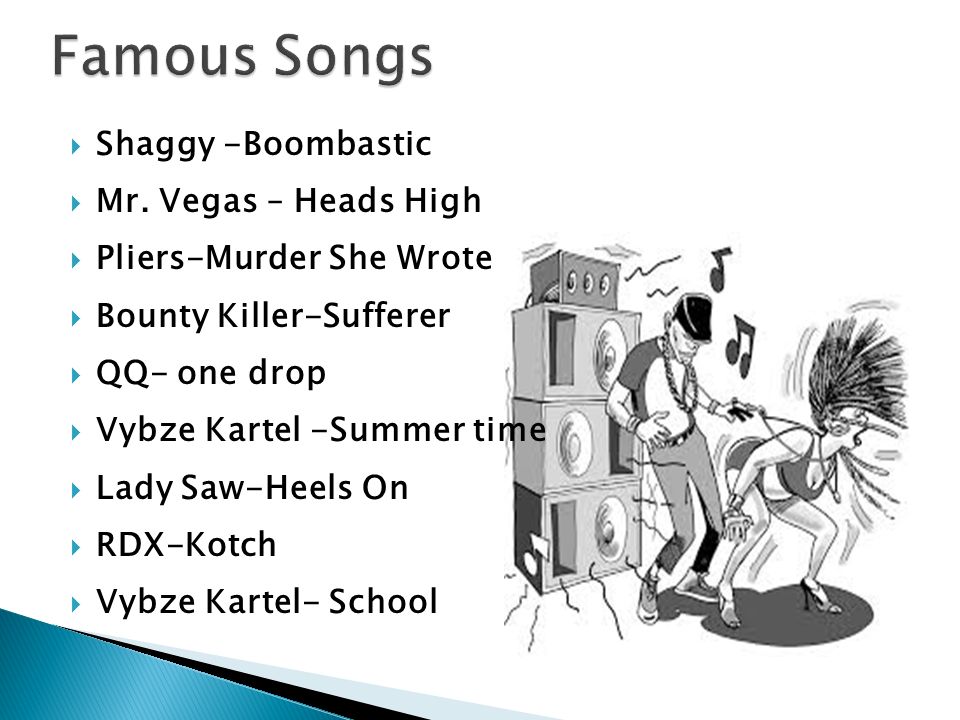 Famous Songs

Shaggy -Boombastic
Mr. Vegas – Heads High
Pliers-Murder She Wrote
Bounty Killer-Sufferer
QQ- one drop
Vybze Kartel -Summer time
Lady Saw-Heels On
RDX-Kotch
Vybze Kartel- School